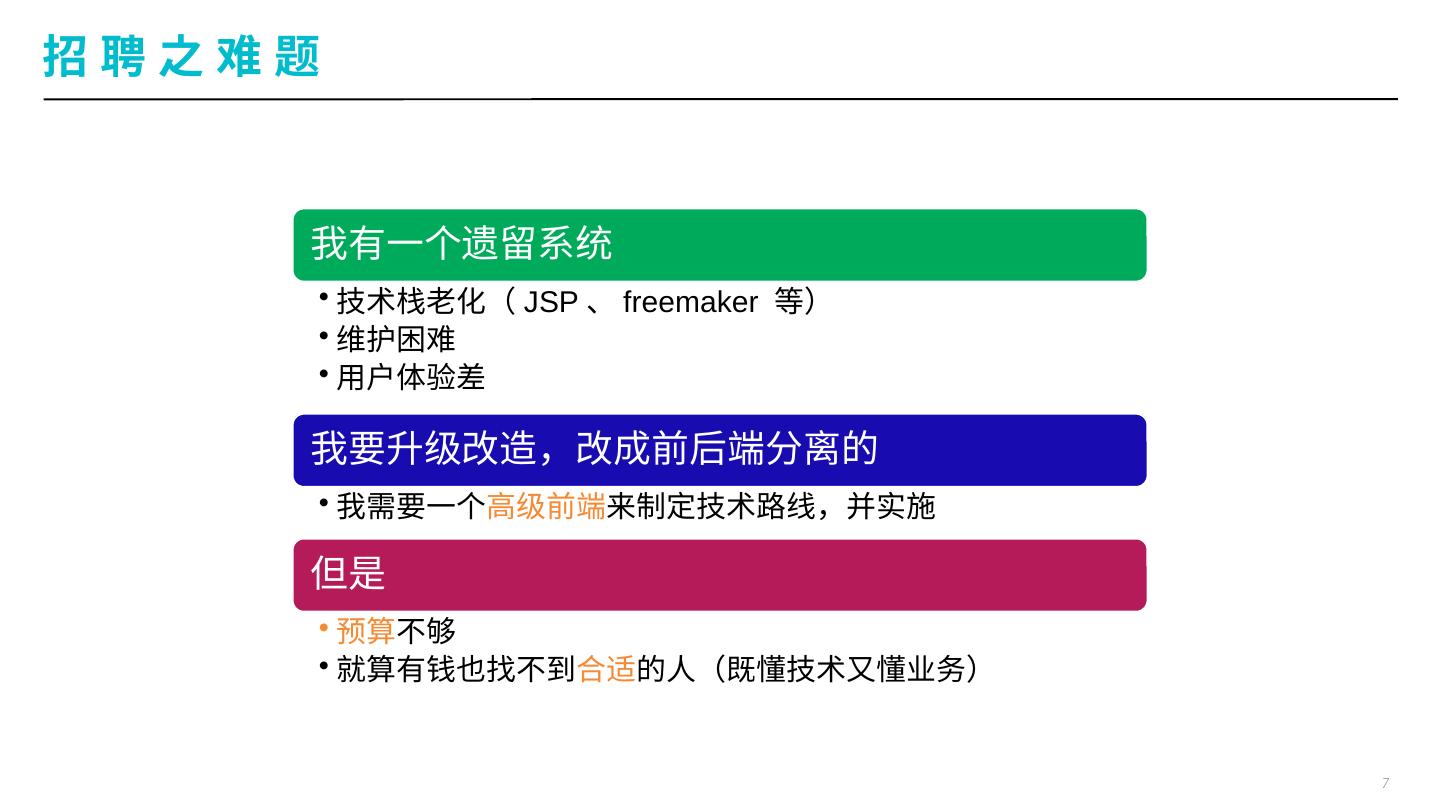 招聘之难题

我有一个遗留系统

• 技术栈老化（JSP、freemaker 等）
• 维护困难
• 用户体验差

我要升级改造，改成前后端分离的

• 我需要一个高级前端来制定技术路线，并实施

但是

• 预算不够
• 就算有钱也找不到合适的人（既懂技术又懂业务）

7